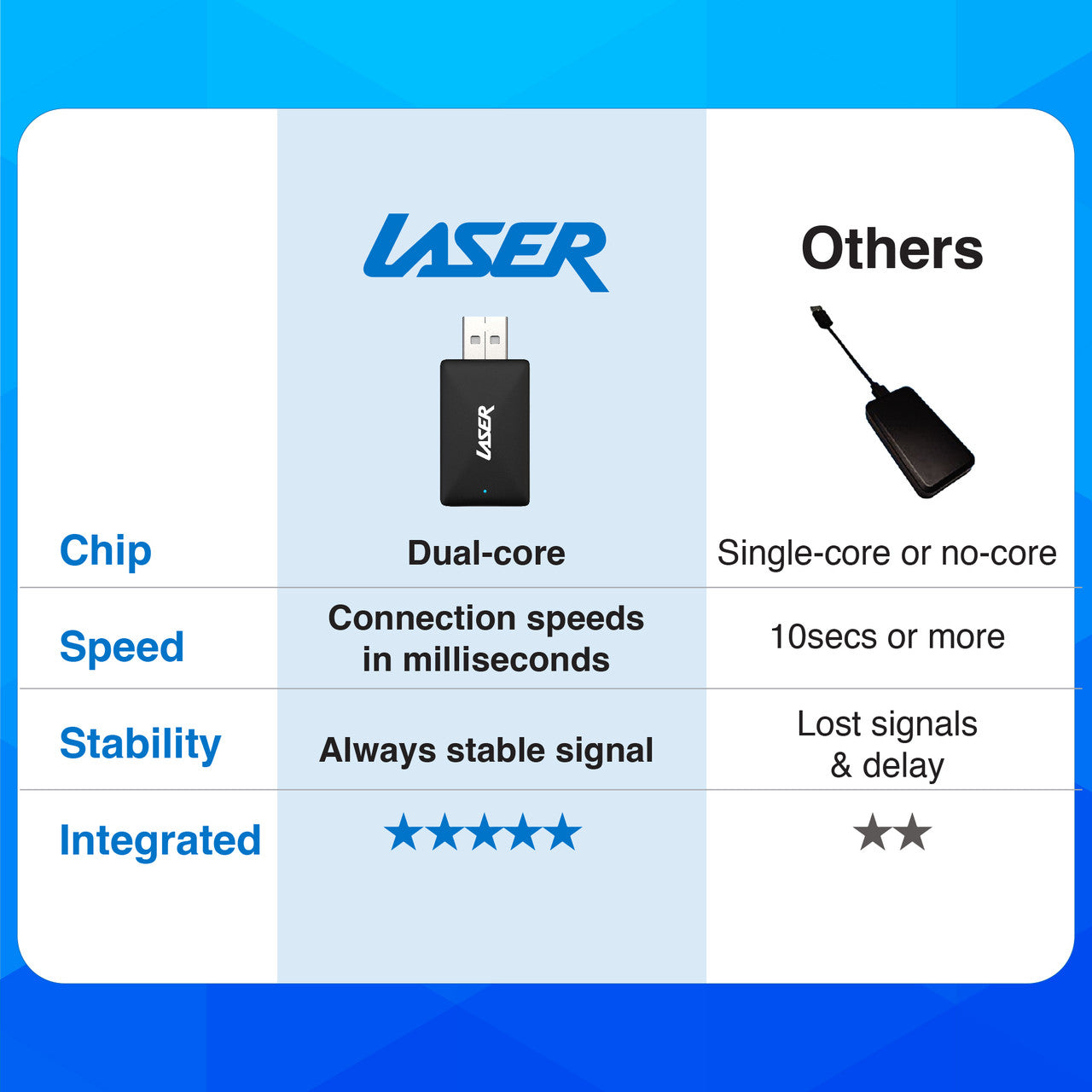 |  | LASER | Others |
|---|---|---|
|  | LASER |  |
| Chip | Dual-core | Single-core or no-core |
| Speed | Connection speeds in milliseconds | 10secs or more |
| Stability | Always stable signal | Lost signals & delay |
| Integrated | ★★★★★ | ★★ |